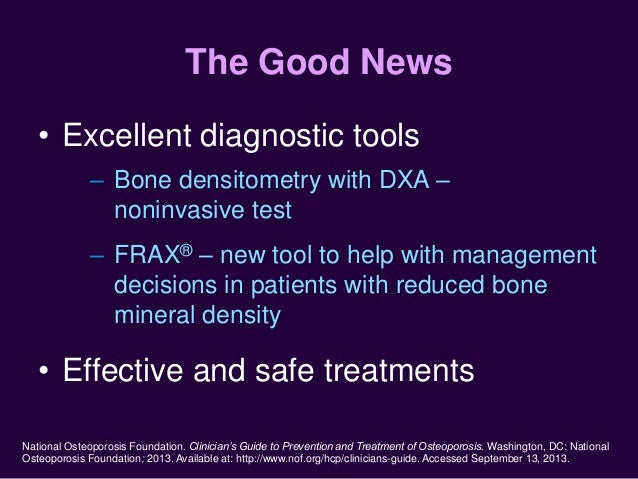 The Good News

• Excellent diagnostic tools
– Bone densitometry with DXA – noninvasive test
– FRAX® – new tool to help with management decisions in patients with reduced bone mineral density

• Effective and safe treatments

National Osteoporosis Foundation. Clinician's Guide to Prevention and Treatment of Osteoporosis. Washington, DC: National Osteoporosis Foundation; 2013. Available at: http://www.nof.org/hcp/clinicians-guide. Accessed September 13, 2013.